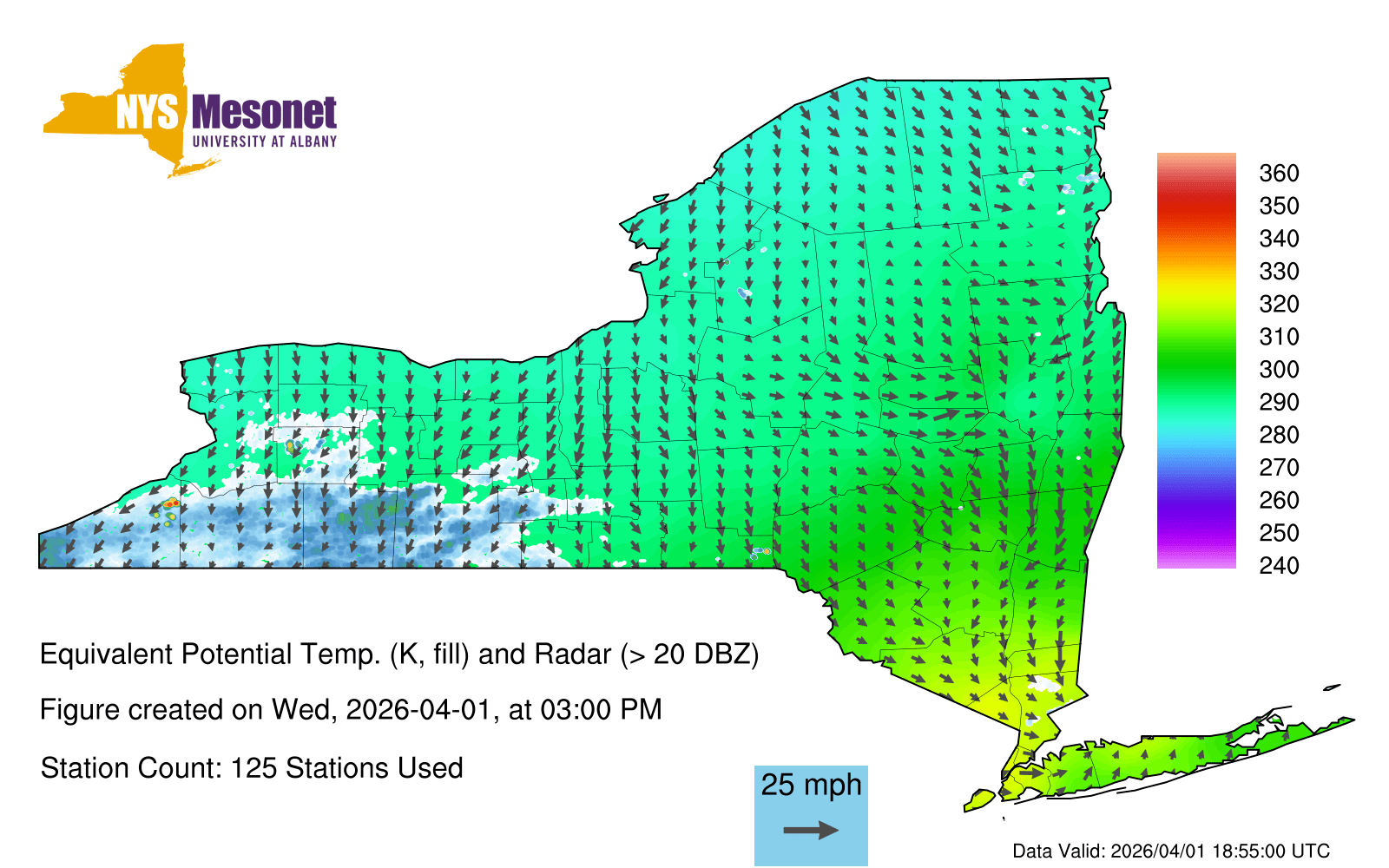 NYS Mesonet
UNIVERSITY AT ALBANY

360
350
340
330
320
310
300
290
280
270
260
250
240

Equivalent Potential Temp. (K, fill) and Radar (> 20 DBZ)

Figure created on Wed, 2026-04-01, at 03:00 PM

Station Count: 125 Stations Used

25 mph

Data Valid: 2026/04/01 18:55:00 UTC